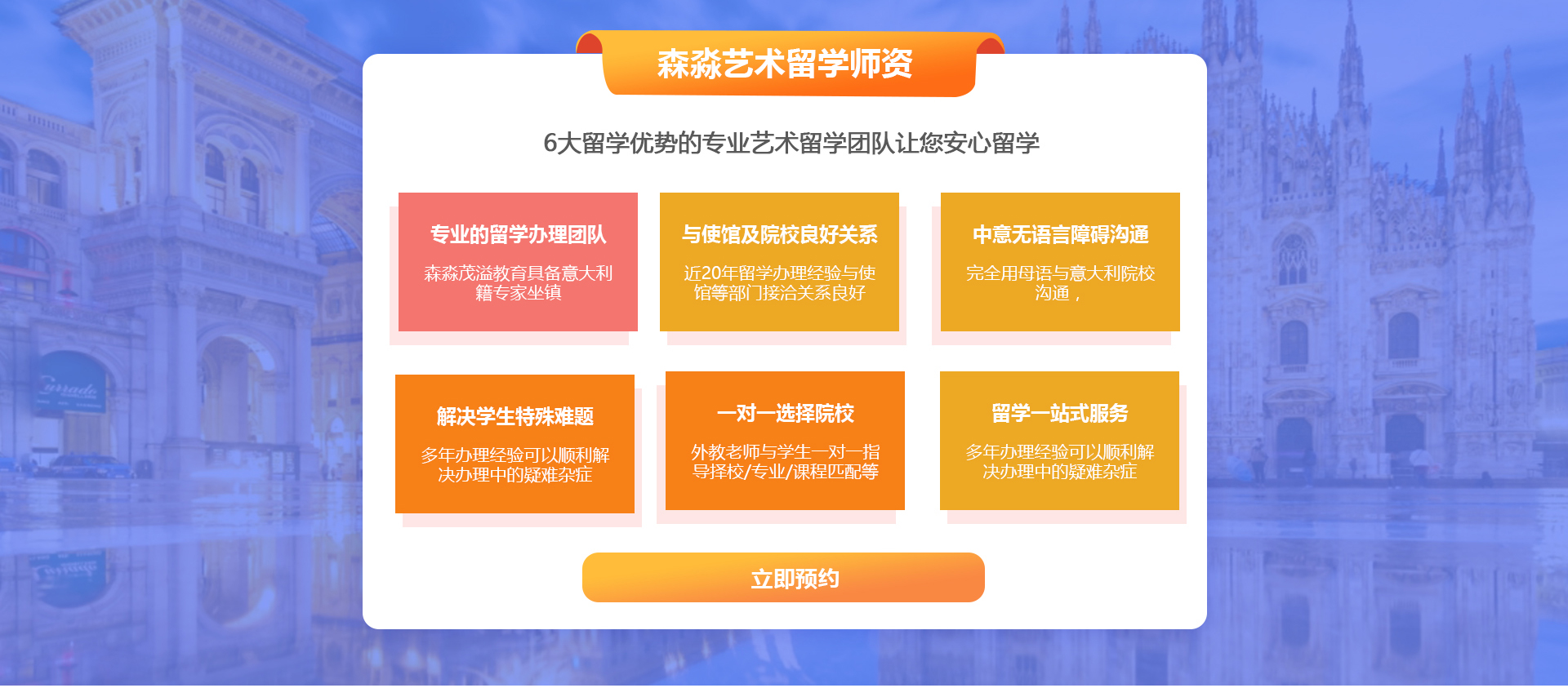 森淼艺术留学师资

6大留学优势的专业艺术留学团队让您安心留学

专业的留学办理团队

森淼茂溢教育具备意大利籍专家坐镇

与使馆及院校良好关系

近20年留学办理经验与使馆等部门接洽关系良好

中意无语言障碍沟通

完全用母语与意大利院校沟通，

解决学生特殊难题

多年办理经验可以顺利解决办理中的疑难杂症

一对一选择院校

外教老师与学生一对一指导择校/专业/课程匹配等

留学一站式服务

多年办理经验可以顺利解决办理中的疑难杂症

立即预约